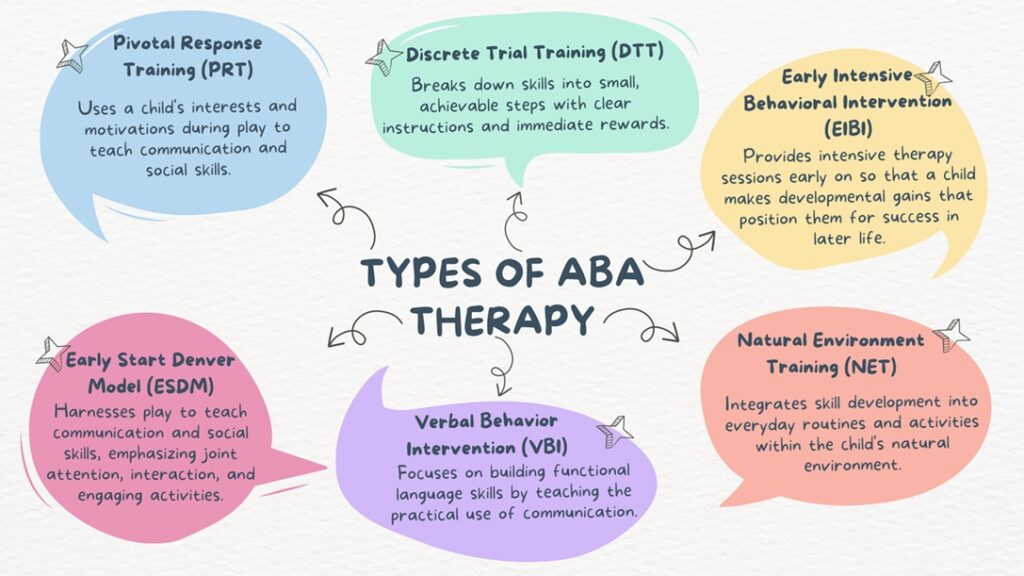 Pivotal Response Training (PRT)

Uses a child's interests and motivations during play to teach communication and social skills.

Discrete Trial Training (DTT)

Breaks down skills into small, achievable steps with clear instructions and immediate rewards.

Early Intensive Behavioral Intervention (EIBI)

Provides intensive therapy sessions early on so that a child makes developmental gains that position them for success in later life.

TYPES OF ABA THERAPY

Early Start Denver Model (ESDM)

Harnesses play to teach communication and social skills, emphasizing joint attention, interaction, and engaging activities.

Verbal Behavior Intervention (VBI)

Focuses on building functional language skills by teaching the practical use of communication.

Natural Environment Training (NET)

Integrates skill development into everyday routines and activities within the child's natural environment.